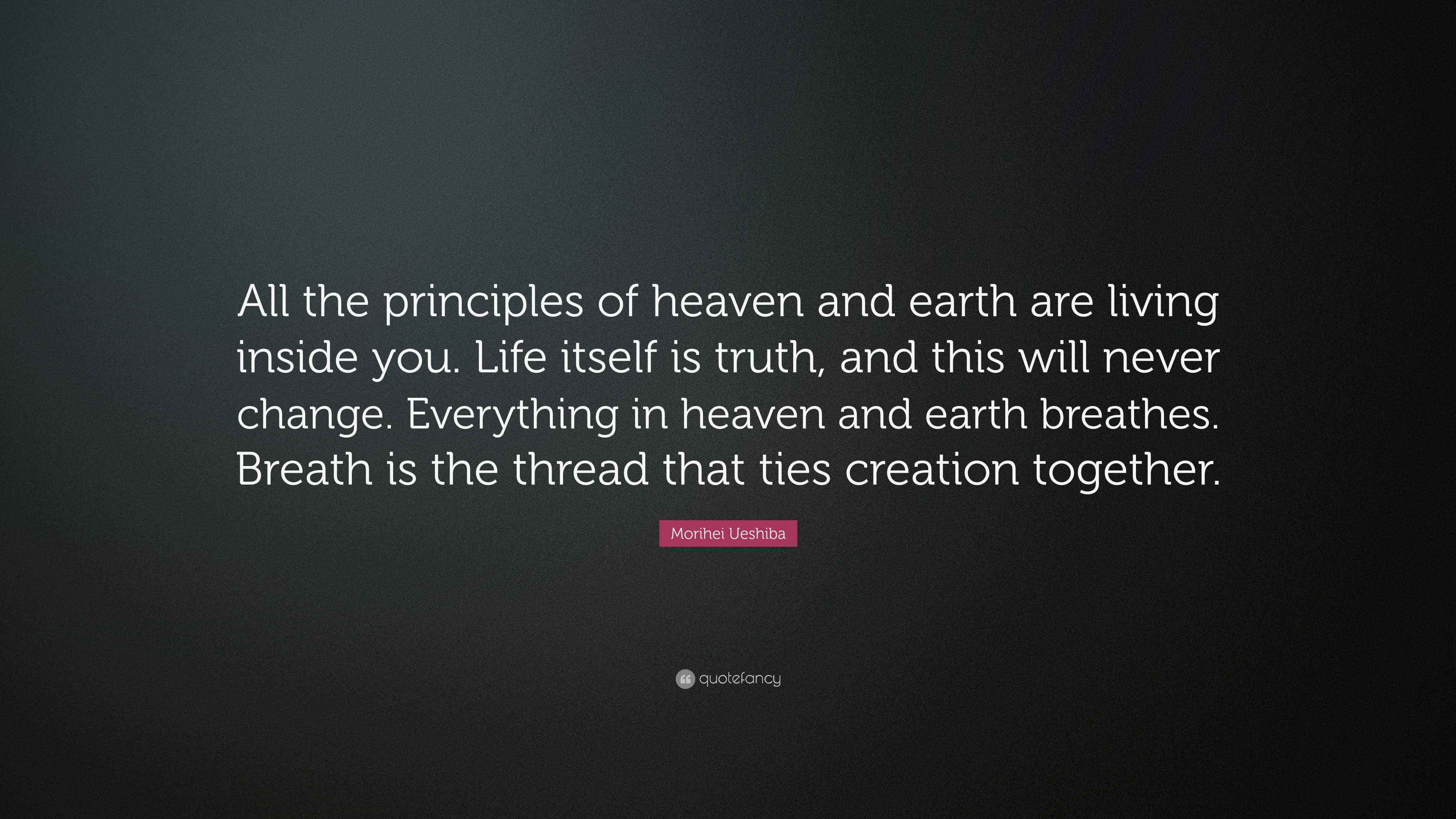 All the principles of heaven and earth are living inside you. Life itself is truth, and this will never change. Everything in heaven and earth breathes. Breath is the thread that ties creation together.

Morihei Ueshiba

quotefancy